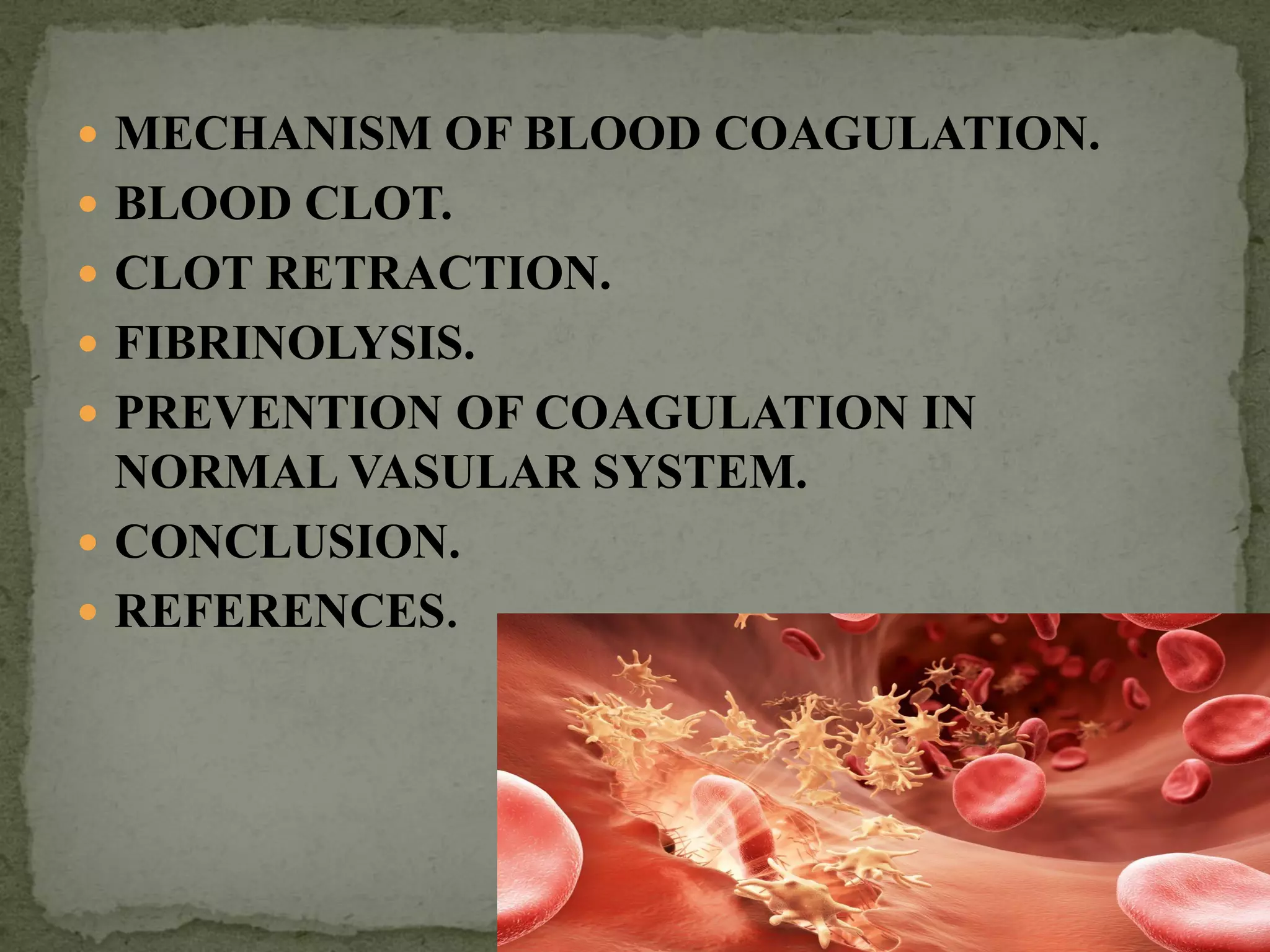 - MECHANISM OF BLOOD COAGULATION.
- BLOOD CLOT.
- CLOT RETRACTION.
- FIBRINOLYSIS.
- PREVENTION OF COAGULATION IN NORMAL VASULAR SYSTEM.
- CONCLUSION.
- REFERENCES.